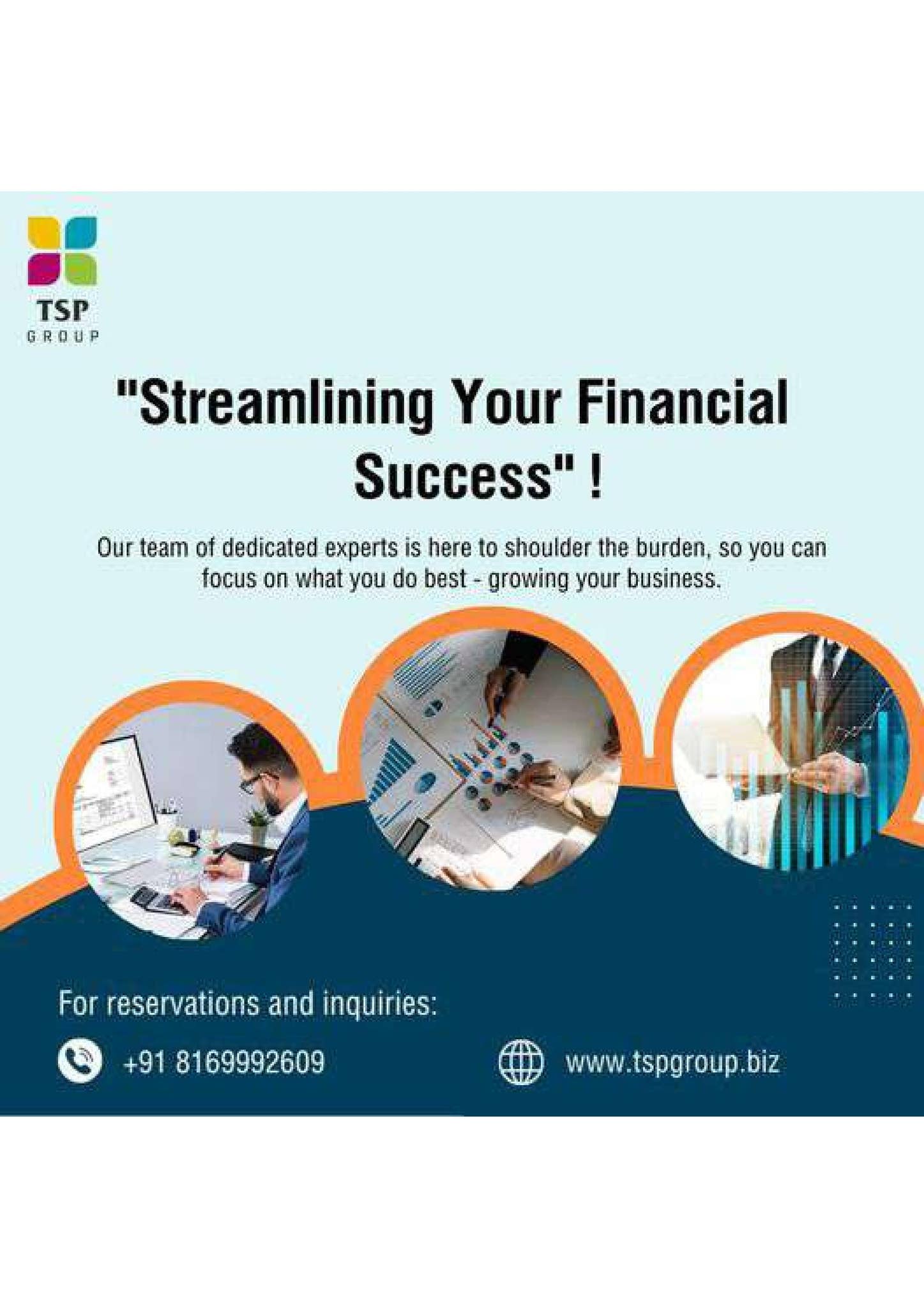 TSP
GROUP

"Streamlining Your Financial Success" !

Our team of dedicated experts is here to shoulder the burden, so you can focus on what you do best - growing your business.

For reservations and inquiries:

+91 8169992609

www.tspgroup.biz